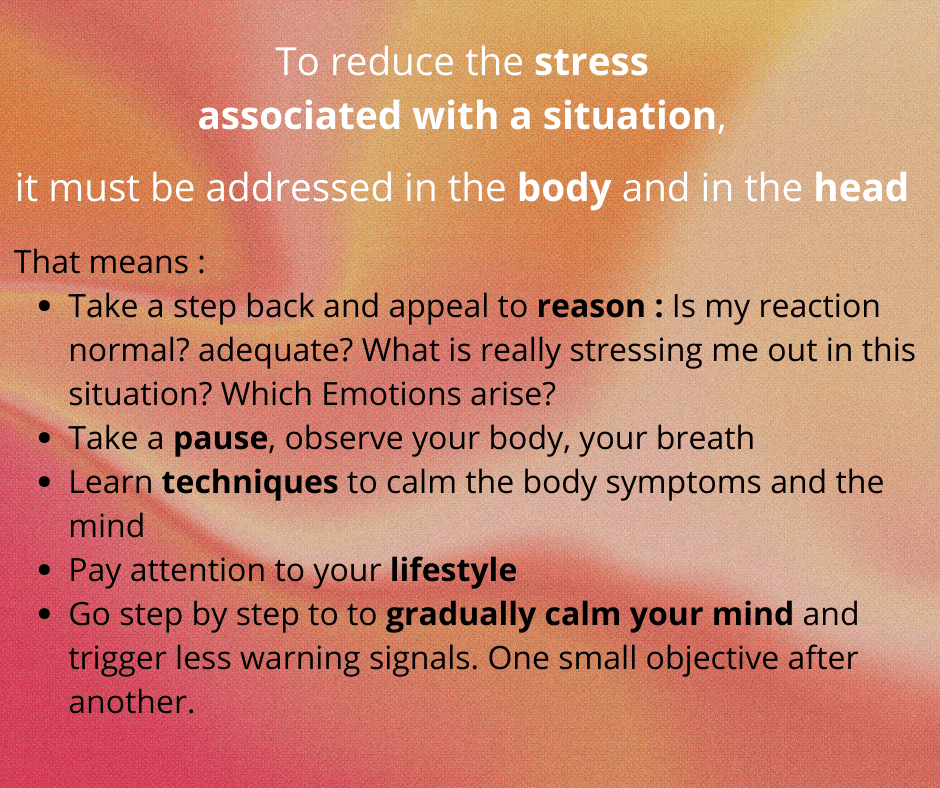 To reduce the stress associated with a situation,

it must be addressed in the body and in the head

That means :

- Take a step back and appeal to reason : Is my reaction normal? adequate? What is really stressing me out in this situation? Which Emotions arise?
- Take a pause, observe your body, your breath
- Learn techniques to calm the body symptoms and the mind
- Pay attention to your lifestyle
- Go step by step to to gradually calm your mind and trigger less warning signals. One small objective after another.